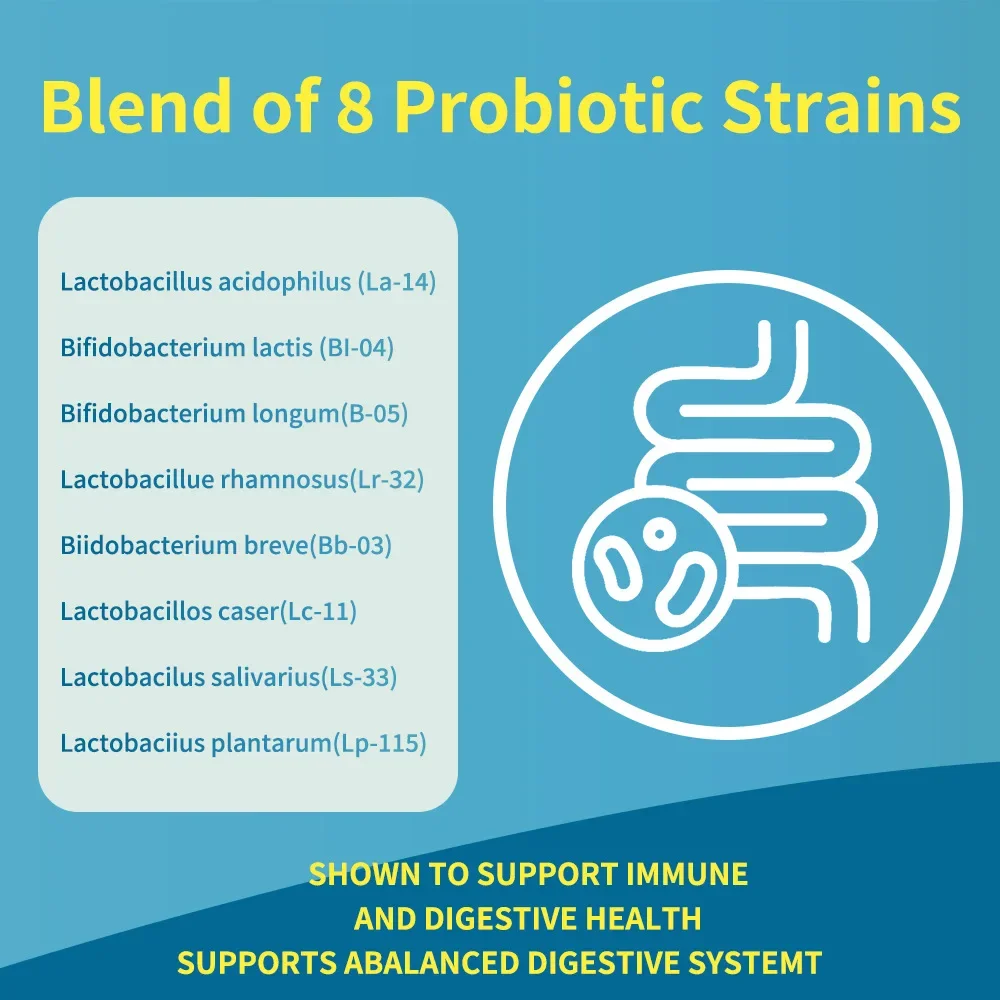 Blend of 8 Probiotic Strains

Lactobacillus acidophilus (La-14)

Bifidobacterium lactis (BI-04)

Bifidobacterium longum(B-05)

Lactobacillue rhamnosus(Lr-32)

Biidobacterium breve(Bb-03)

Lactobacillos caser(Lc-11)

Lactobacilus salivarius(Ls-33)

Lactobaciius plantarum(Lp-115)

SHOWN TO SUPPORT IMMUNE AND DIGESTIVE HEALTH SUPPORTS ABALANCED DIGESTIVE SYSTEMT